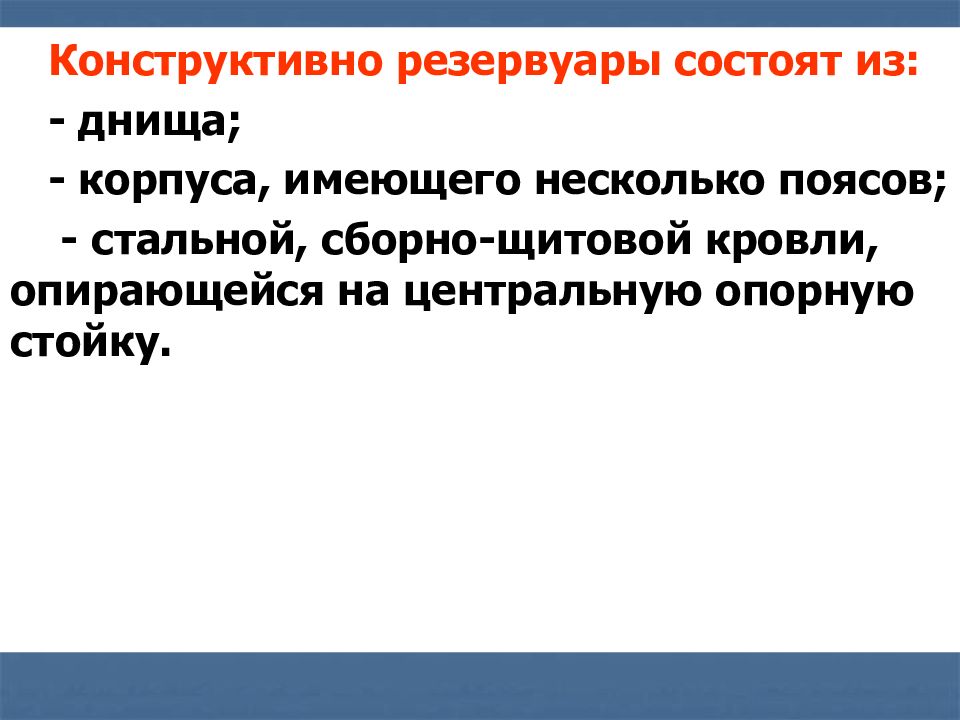 Конструктивно резервуары состоят из:

- днища;

- корпуса, имеющего несколько поясов;

- стальной, сборно-щитовой кровли, опирающейся на центральную опорную стойку.